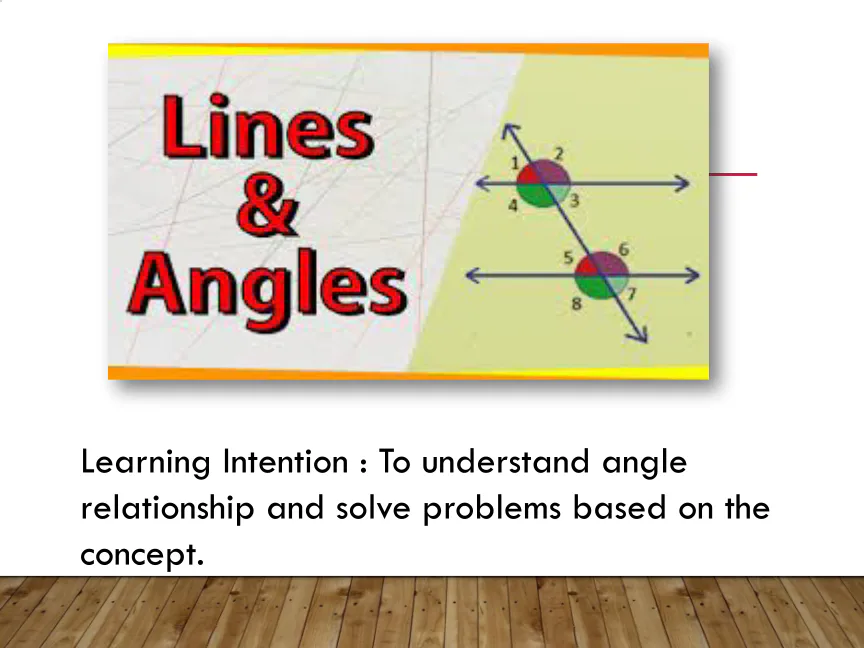 Lines & Angles

1 2 4 3

5 6 8 7

Learning Intention : To understand angle relationship and solve problems based on the concept.